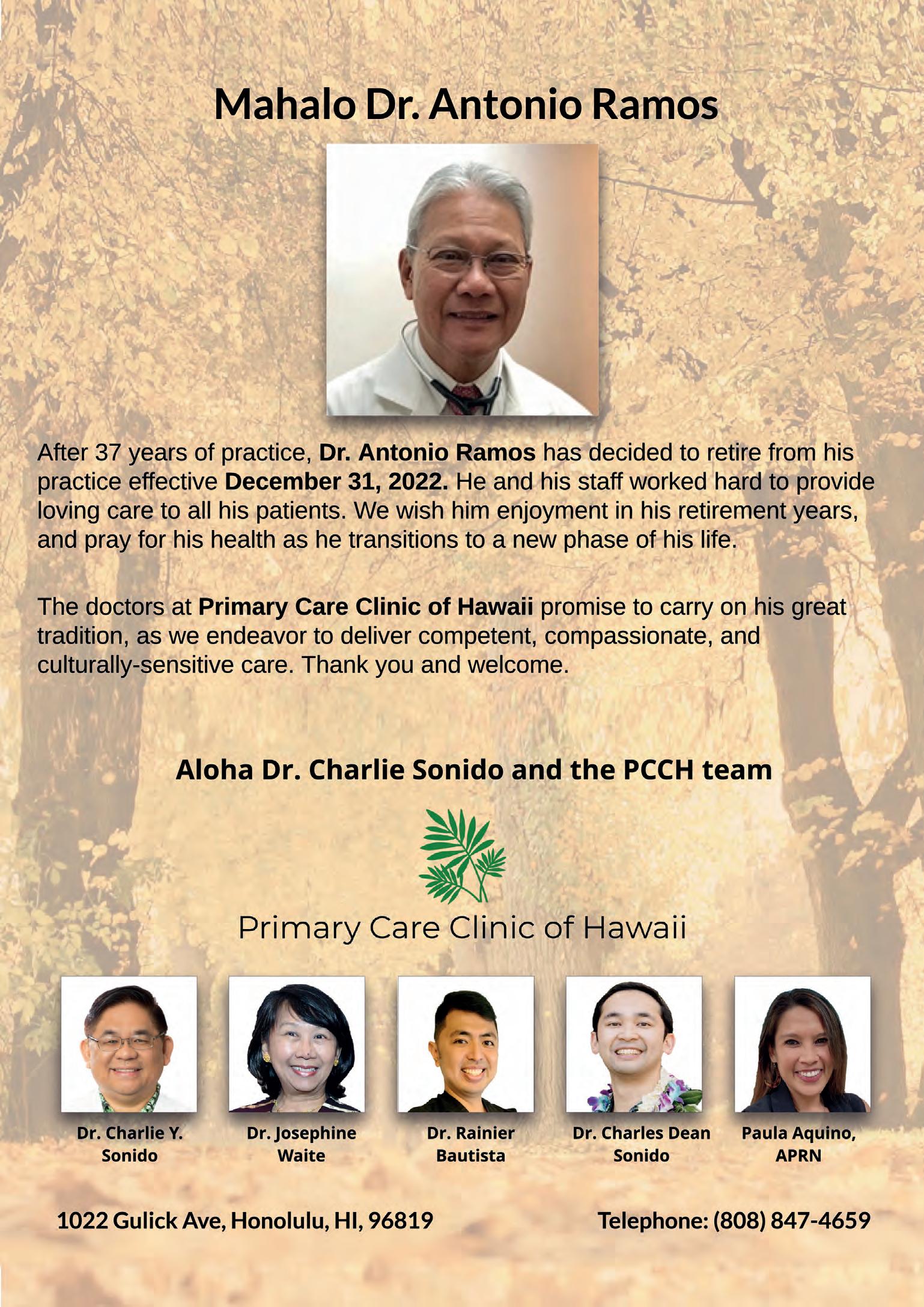 Mahalo Dr. Antonio Ramos

After 37 years of practice, Dr. Antonio Ramos has decided to retire from his practice effective December 31, 2022. He and his staff worked hard to provide loving care to all his patients. We wish him enjoyment in his retirement years, and pray for his health as he transitions to a new phase of his life.

The doctors at Primary Care Clinic of Hawaii promise to carry on his great tradition, as we endeavor to deliver competent, compassionate, and culturally-sensitive care. Thank you and welcome.

Aloha Dr. Charlie Sonido and the PCCH team

Primary Care Clinic of Hawaii

Dr. Charlie Y. Sonido

Dr. Josephine Waite

Dr. Rainier Bautista

Dr. Charles Dean Sonido

Paula Aquino, APRN

1022 Gulick Ave, Honolulu, HI, 96819

Telephone: (808) 847-4659